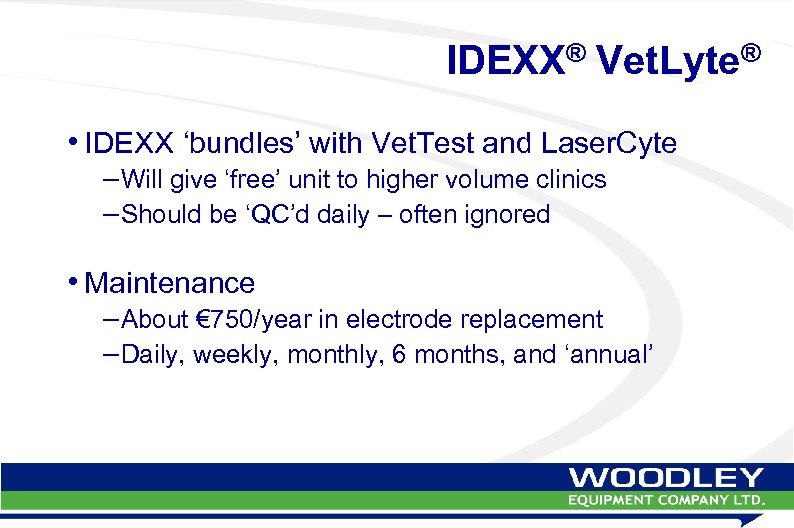 IDEXX® VetLyte®

• IDEXX ‘bundles’ with VetTest and LaserCyte
– Will give ‘free’ unit to higher volume clinics
– Should be ‘QC’d daily – often ignored

• Maintenance
– About €750/year in electrode replacement
– Daily, weekly, monthly, 6 months, and ‘annual’

WOODLEY
EQUIPMENT COMPANY LTD.